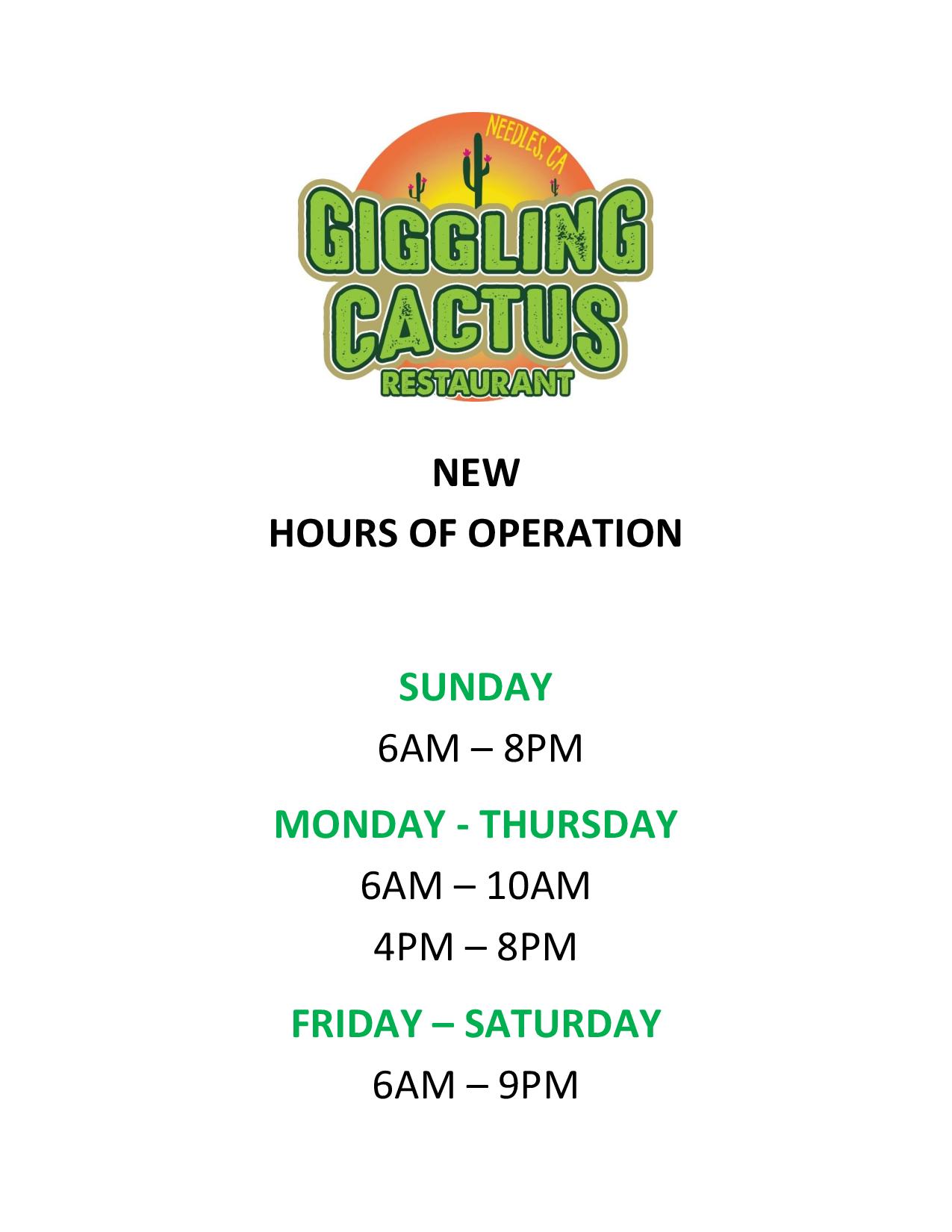 NEEDLES, CA
GIGGLING CACTUS
RESTAURANT

NEW
HOURS OF OPERATION

SUNDAY
6AM – 8PM

MONDAY - THURSDAY
6AM – 10AM
4PM – 8PM

FRIDAY – SATURDAY
6AM – 9PM